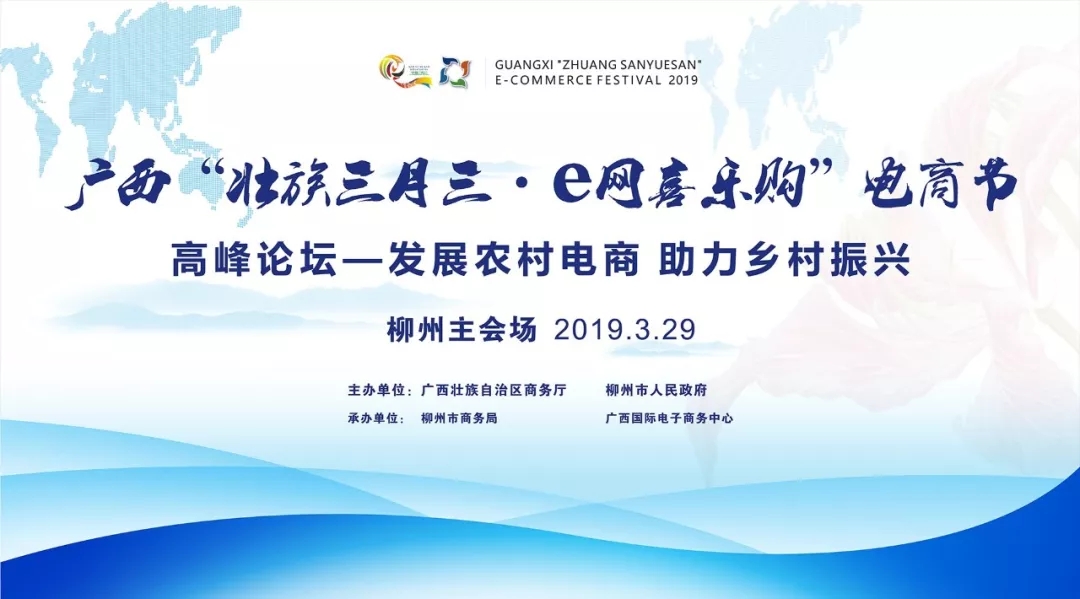 GUANGXI "ZHUANG SANYUESAN" E-COMMERCE FESTIVAL 2019

广西“壮族三月三·e网喜乐购”电商节

高峰论坛—发展农村电商 助力乡村振兴

柳州主会场 2019.3.29

主办单位：广西壮族自治区商务厅 柳州市人民政府

承办单位：柳州市商务局 广西国际电子商务中心